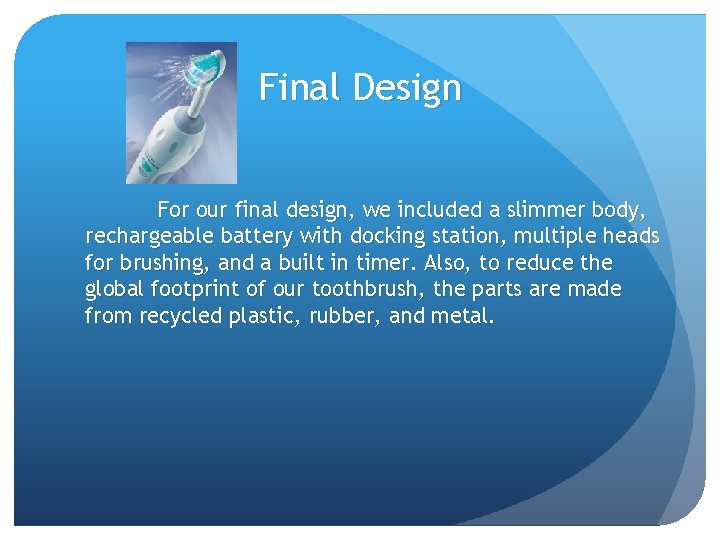 Final Design

For our final design, we included a slimmer body, rechargeable battery with docking station, multiple heads for brushing, and a built in timer. Also, to reduce the global footprint of our toothbrush, the parts are made from recycled plastic, rubber, and metal.